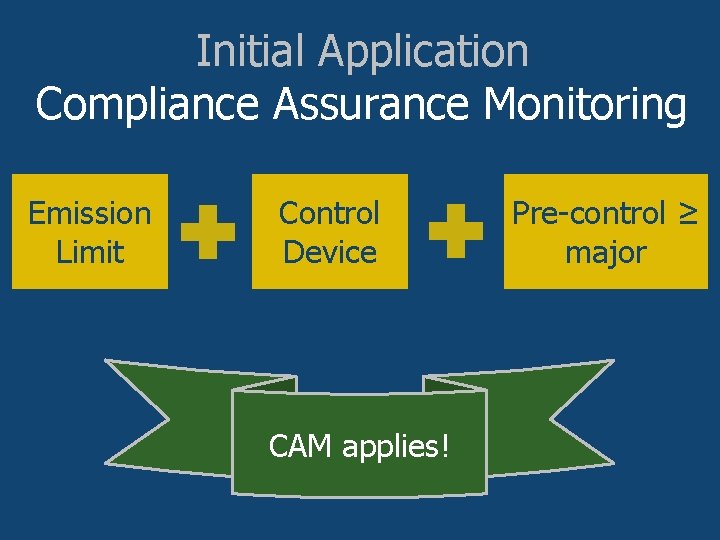 Initial Application
Compliance Assurance Monitoring

Emission Limit

Control Device

Pre-control ≥ major

CAM applies!